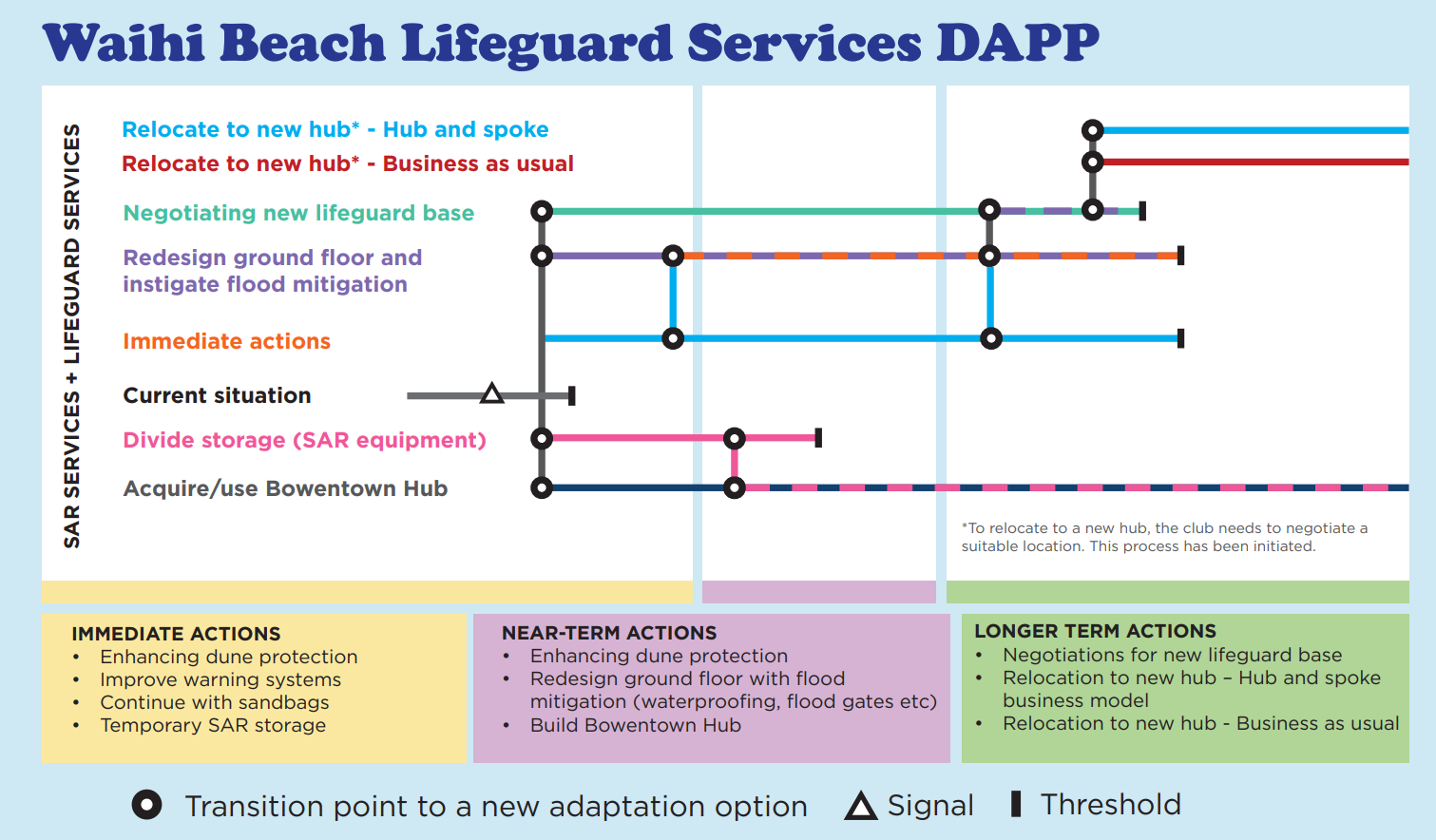 Waihi Beach Lifeguard Services DAPP

SAR SERVICES + LIFEGUARD SERVICES

Relocate to new hub* - Hub and spoke

Relocate to new hub* - Business as usual

Negotiating new lifeguard base

Redesign ground floor and instigate flood mitigation

Immediate actions

Current situation

Divide storage (SAR equipment)

Acquire/use Bowentown Hub

*To relocate to a new hub, the club needs to negotiate a suitable location. This process has been initiated.

IMMEDIATE ACTIONS
• Enhancing dune protection
• Improve warning systems
• Continue with sandbags
• Temporary SAR storage

NEAR-TERM ACTIONS
• Enhancing dune protection
• Redesign ground floor with flood mitigation (waterproofing, flood gates etc)
• Build Bowentown Hub

LONGER TERM ACTIONS
• Negotiations for new lifeguard base
• Relocation to new hub – Hub and spoke business model
• Relocation to new hub - Business as usual

Transition point to a new adaptation option Signal Threshold